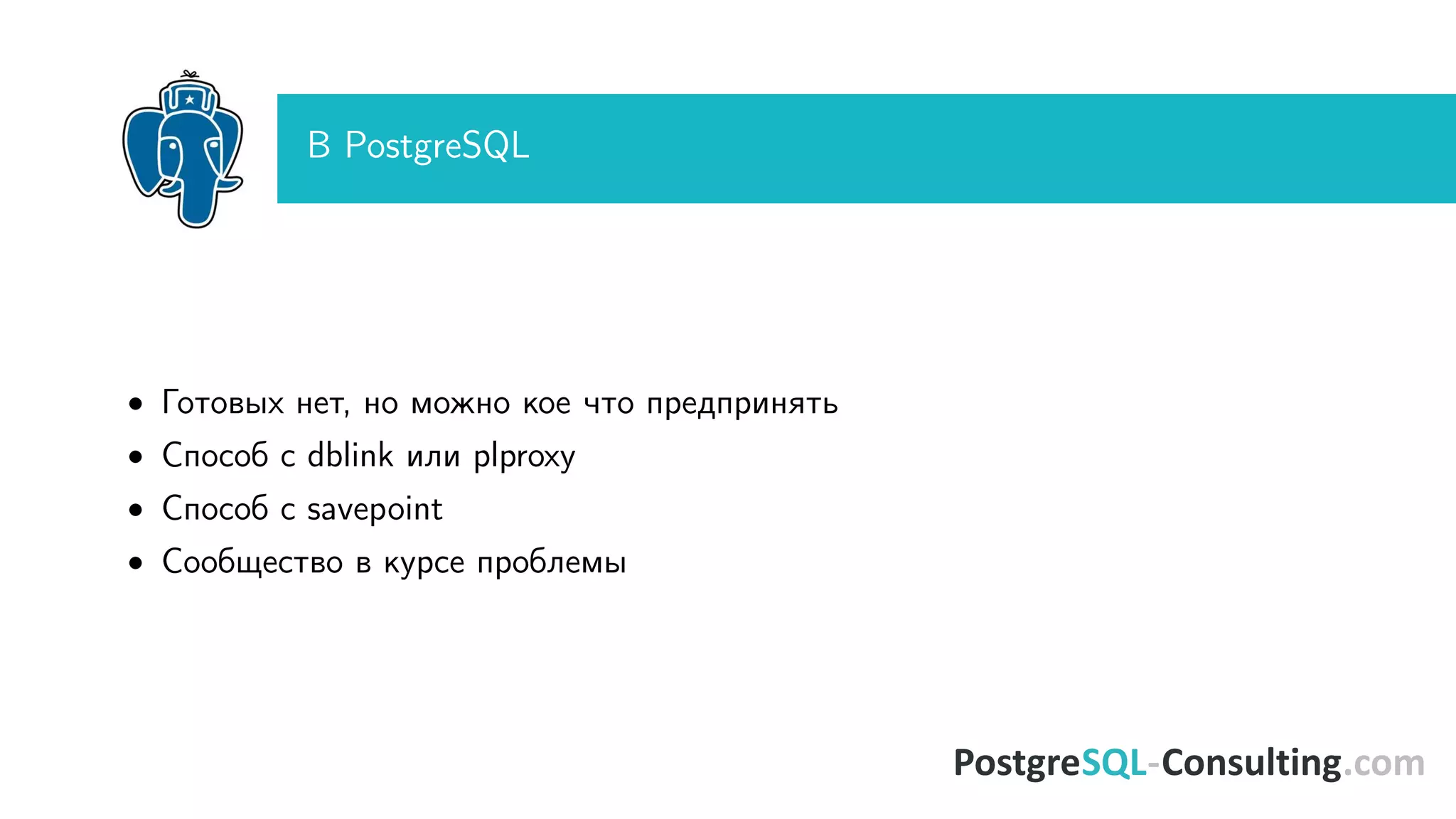 В PostgreSQL

• Готовых нет, но можно кое что предпринять
• Способ с dblink или plproxy
• Способ с savepoint
• Сообщество в курсе проблемы

PostgreSQL-Consulting.com